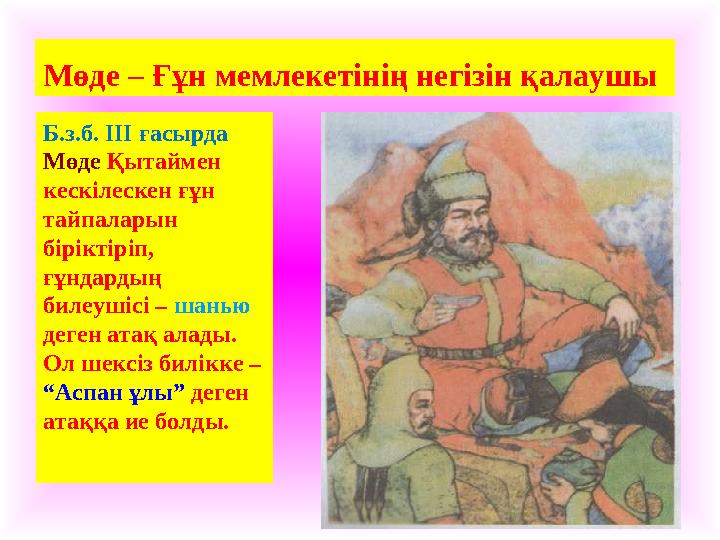 Мөде – Ғұн мемлекетінің негізін қалаушы

Б.з.б. III ғасырда Мөде Қытаймен кескілескен ғұн тайпаларын біріктіріп, ғұндардың билеушісі – шанью деген атақ алады. Ол шексіз билікке – “Аспан ұлы” деген атаққа ие болды.